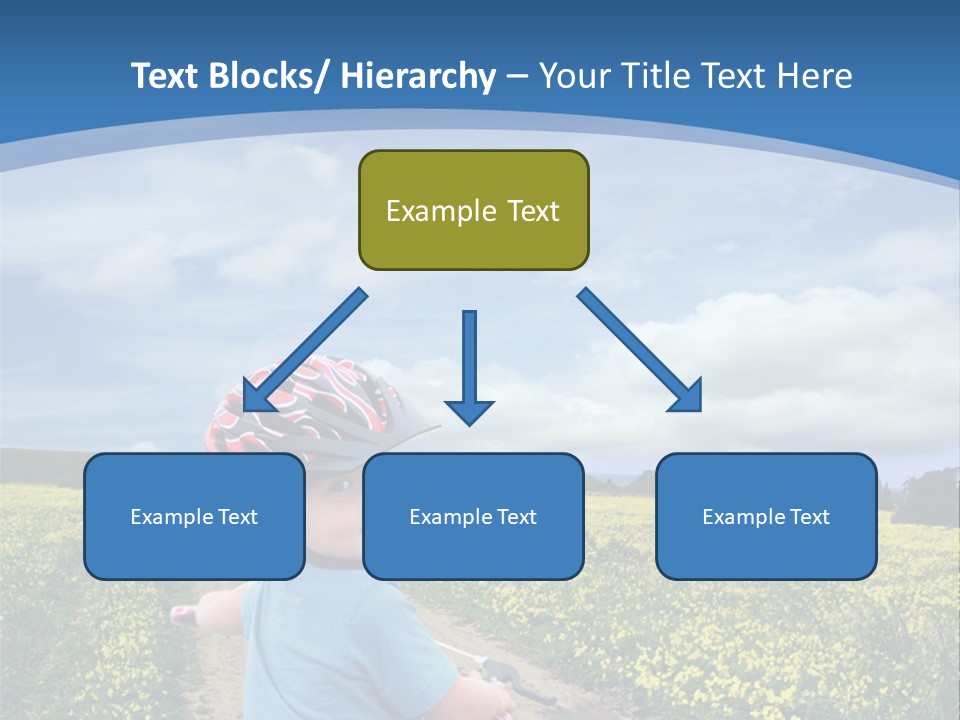 Text Blocks/ Hierarchy – Your Title Text Here

Example Text

Example Text

Example Text

Example Text